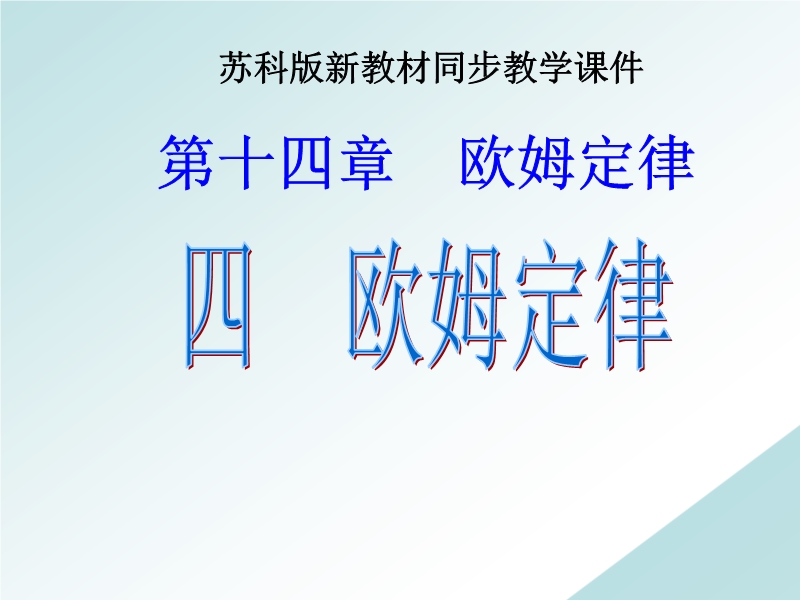 苏科版新教材同步教学课件

第十四章　欧姆定律

四　欧姆定律